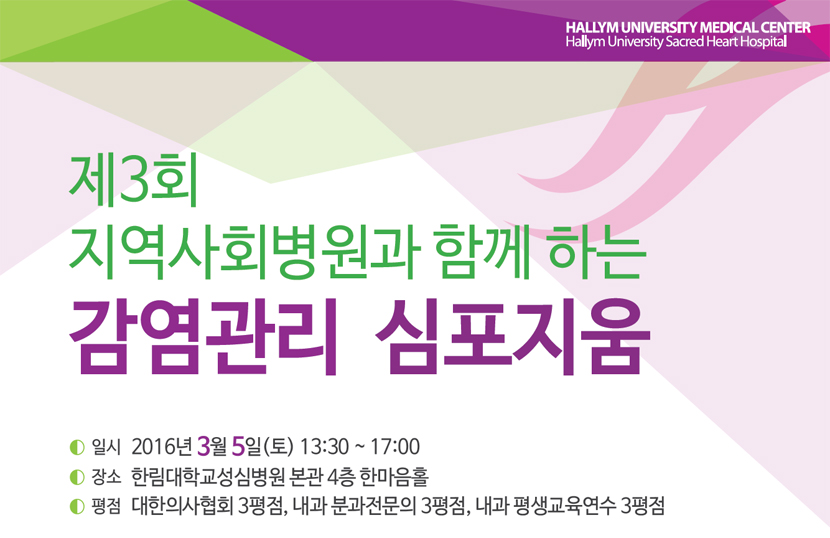 HALLYM UNIVERSITY MEDICAL CENTER
Hallym University Sacred Heart Hospital

제3회
지역사회병원과 함께 하는
감염관리 심포지움

일시 2016년 3월 5일(토) 13:30 ~ 17:00
장소 한림대학교성심병원 본관 4층 한마음홀
평점 대한의사협회 3평점, 내과 분과전문의 3평점, 내과 평생교육연수 3평점